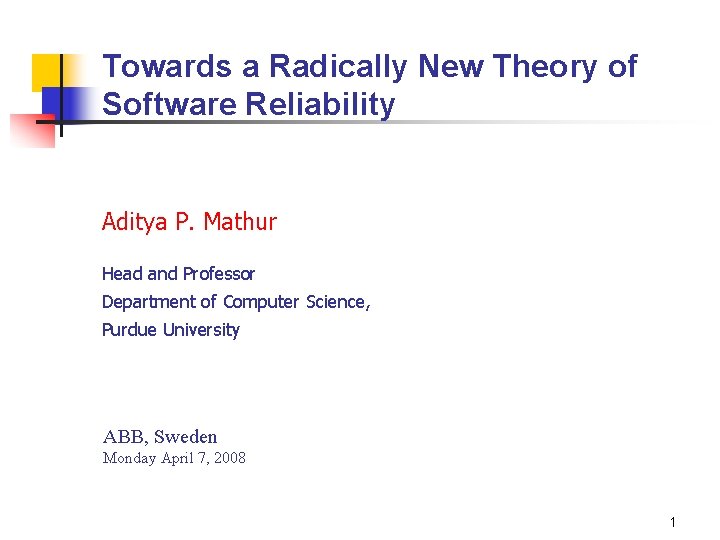 Towards a Radically New Theory of Software Reliability

Aditya P. Mathur

Head and Professor
Department of Computer Science,
Purdue University

ABB, Sweden
Monday April 7, 2008

1